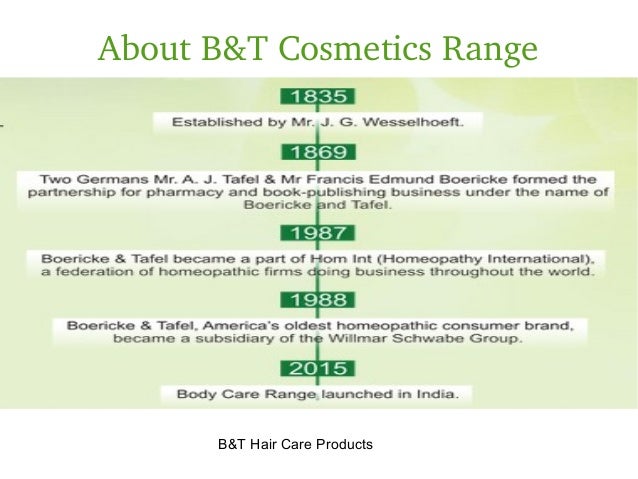 About B&T Cosmetics Range

1835

Established by Mr. J. G. Wesselhoeft.

1869

Two Germans Mr. A. J. Tafel & Mr Francis Edmund Boericke formed the partnership for pharmacy and book-publishing business under the name of Boericke and Tafel.

1987

Boericke & Tafel became a part of Hom Int (Homeopathy International), a federation of homeopathic firms doing business throughout the world.

1988

Boericke & Tafel, America's oldest homeopathic consumer brand, became a subsidiary of the Willmar Schwabe Group.

2015

Body Care Range launched in India.

B&T Hair Care Products